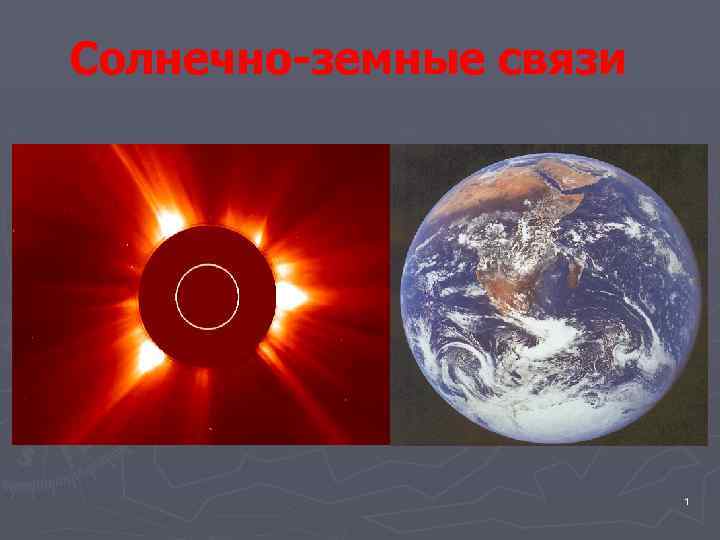 Солнечно-земные связи

1